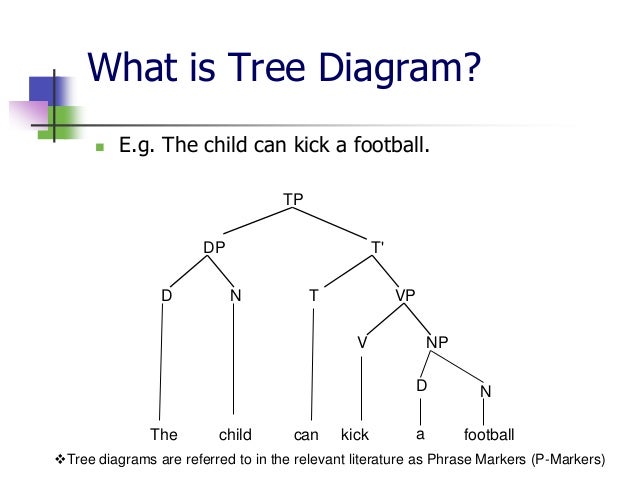 What is Tree Diagram?

E.g. The child can kick a football.

TP
DP
T'
D
N
T
VP
V
NP
D
N
The
child
can
kick
a
football

❖Tree diagrams are referred to in the relevant literature as Phrase Markers (P-Markers)